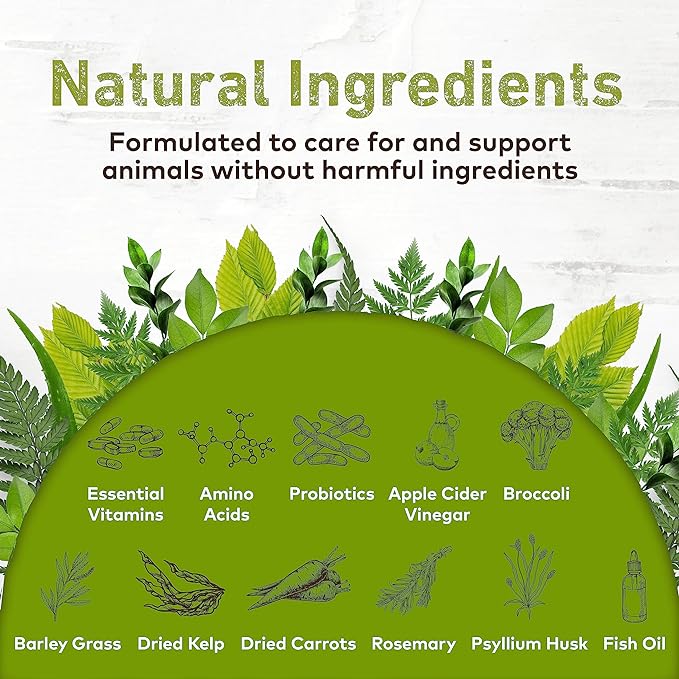 Natural Ingredients

Formulated to care for and support animals without harmful ingredients

Essential Vitamins

Amino Acids

Probiotics

Apple Cider Vinegar

Broccoli

Barley Grass

Dried Kelp

Dried Carrots

Rosemary

Psyllium Husk

Fish Oil